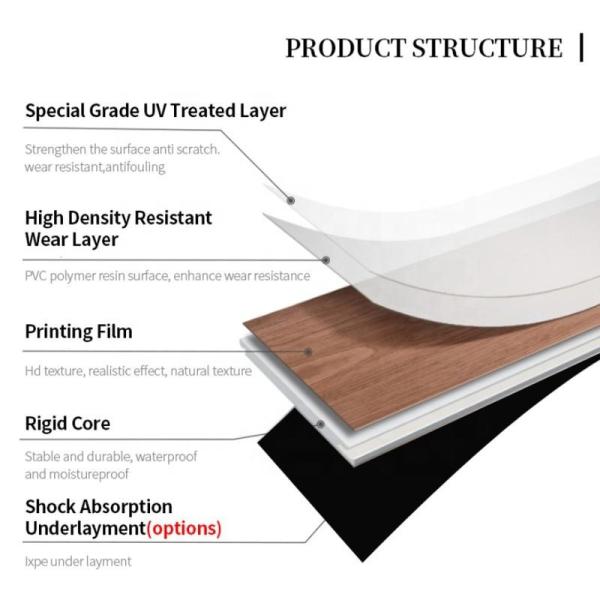 PRODUCT STRUCTURE |

Special Grade UV Treated Layer

Strengthen the surface anti scratch. wear resistant,antifouling

High Density Resistant Wear Layer

PVC polymer resin surface, enhance wear resistance

Printing Film

Hd texture, realistic effect, natural texture

Rigid Core

Stable and durable, waterproof and moistureproof

Shock Absorption Underlayment(options)

Ixpe under layment